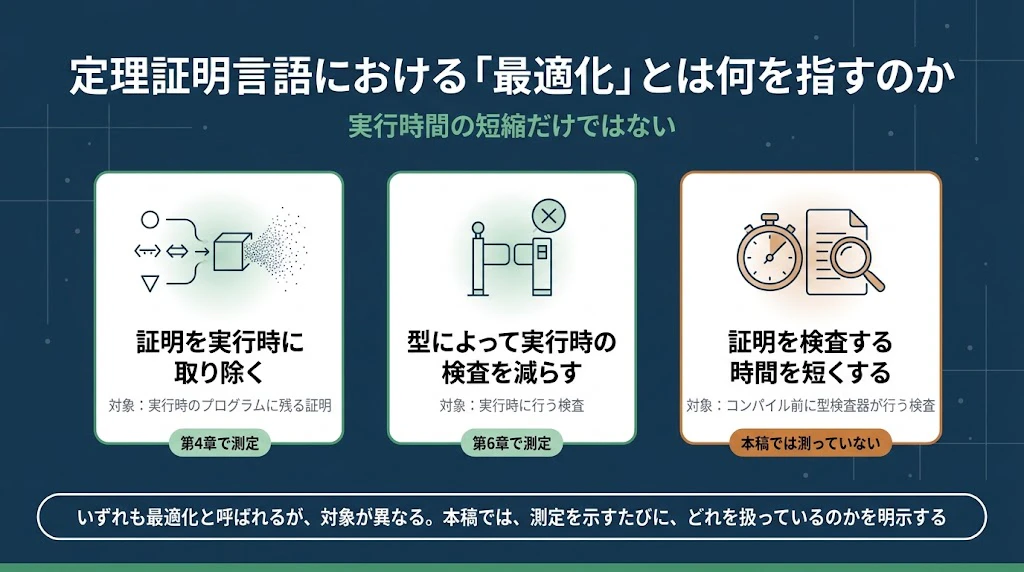 定理証明言語における「最適化」とは何を指すのか

実行時間の短縮だけではない

証明を実行時に
取り除く

対象：実行時のプログラムに残る証明

第4章で測定

型によって実行時の
検査を減らす

対象：実行時に行う検査

第6章で測定

証明を検査する
時間を短くする

対象：コンパイル前に型検査器が行う検査

本稿では測っていない

いずれも最適化と呼ばれるが、対象が異なる。本稿では、測定を示すたびに、どれを扱っているのかを明示する